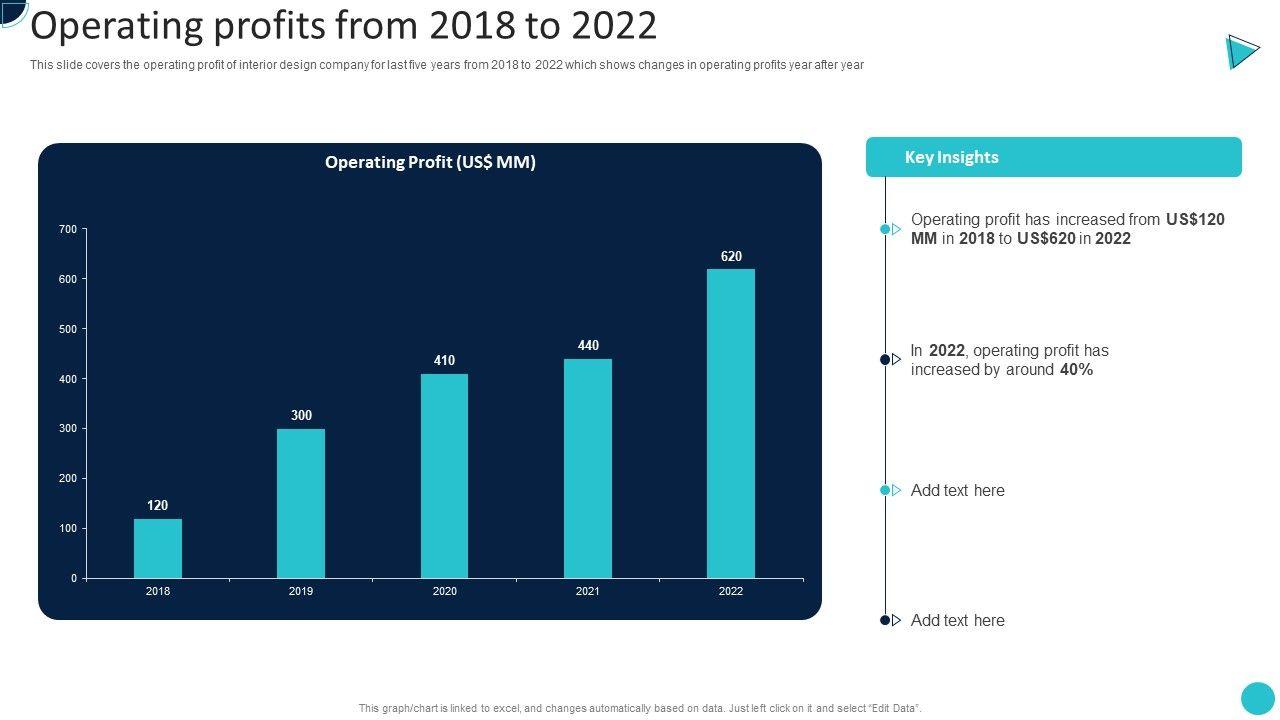 Operating profits from 2018 to 2022

This slide covers the operating profit of interior design company for last five years from 2018 to 2022 which shows changes in operating profits year after year

Operating Profit (US$ MM)

700
600
500
400
300
200
100
0

120
300
410
440
620

2018
2019
2020
2021
2022

Key Insights

Operating profit has increased from US$120 MM in 2018 to US$620 in 2022

In 2022, operating profit has increased by around 40%

Add text here

Add text here

This graph/chart is linked to excel, and changes automatically based on data. Just left click on it and select "Edit Data".